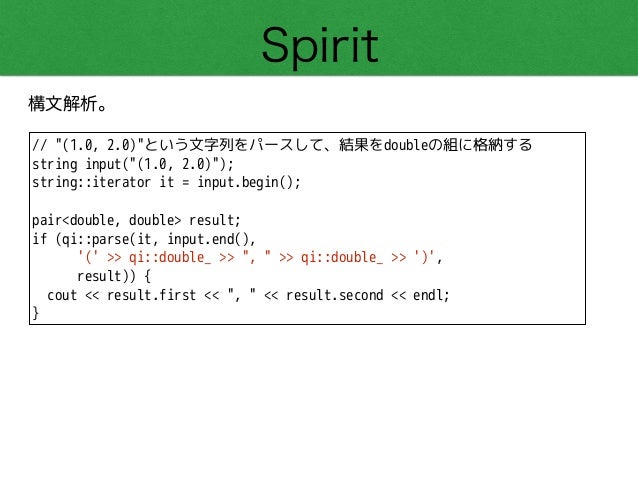 Spirit

構文解析。

// "(1.0, 2.0)"という文字列をパースして、結果をdoubleの組に格納する
string input("(1.0, 2.0)");
string::iterator it = input.begin();

pair<double, double> result;
if (qi::parse(it, input.end(),
      '(' >> qi::double_ >> ", " >> qi::double_ >> ')',
      result)) {
  cout << result.first << ", " << result.second << endl;
}